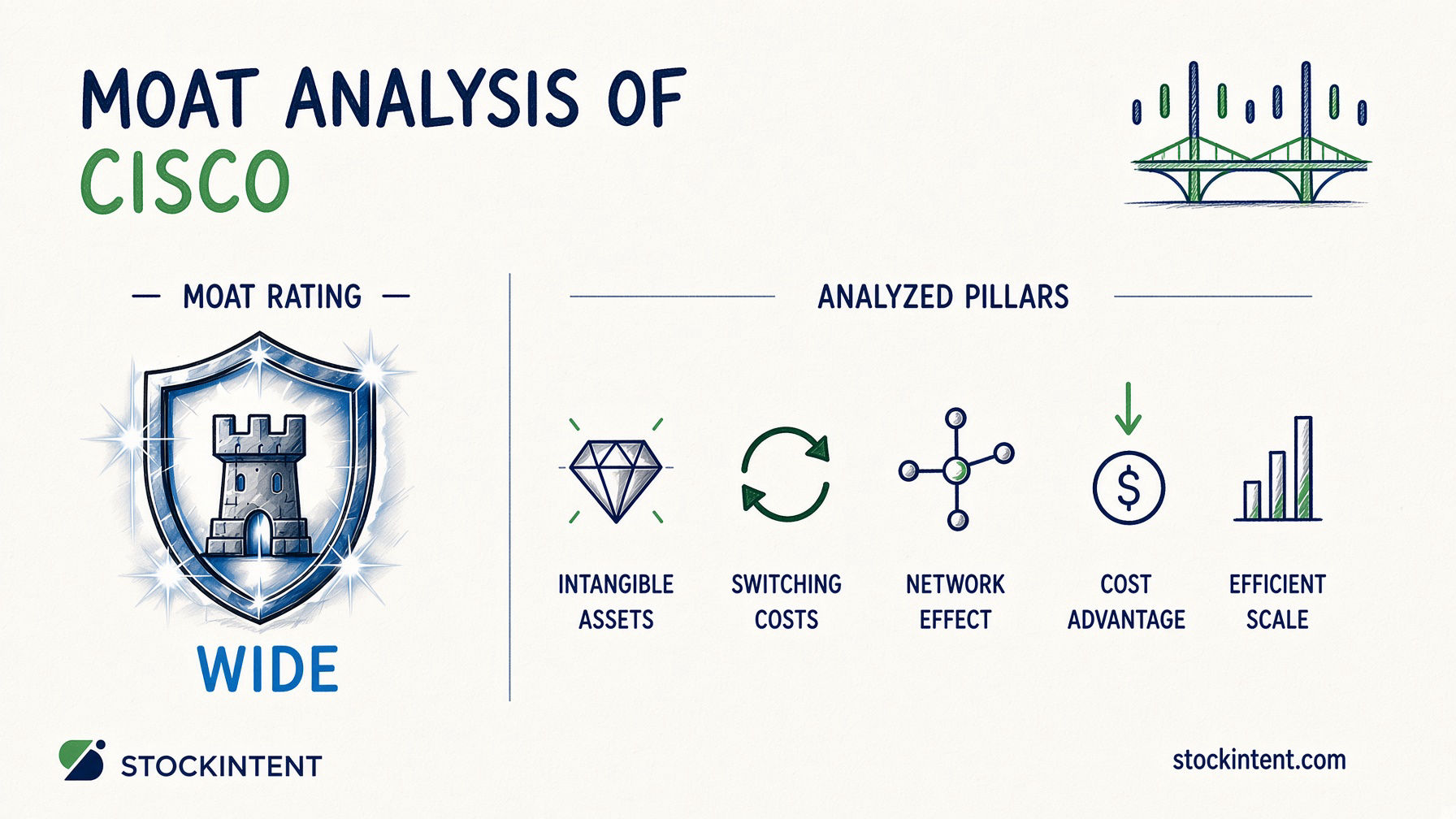 MOAT ANALYSIS OF
CISCO

— MOAT RATING —

WIDE

ANALYZED PILLARS

INTANGIBLE ASSETS

SWITCHING COSTS

NETWORK EFFECT

$

COST ADVANTAGE

EFFICIENT SCALE

STOCKINTENT

stockintent.com